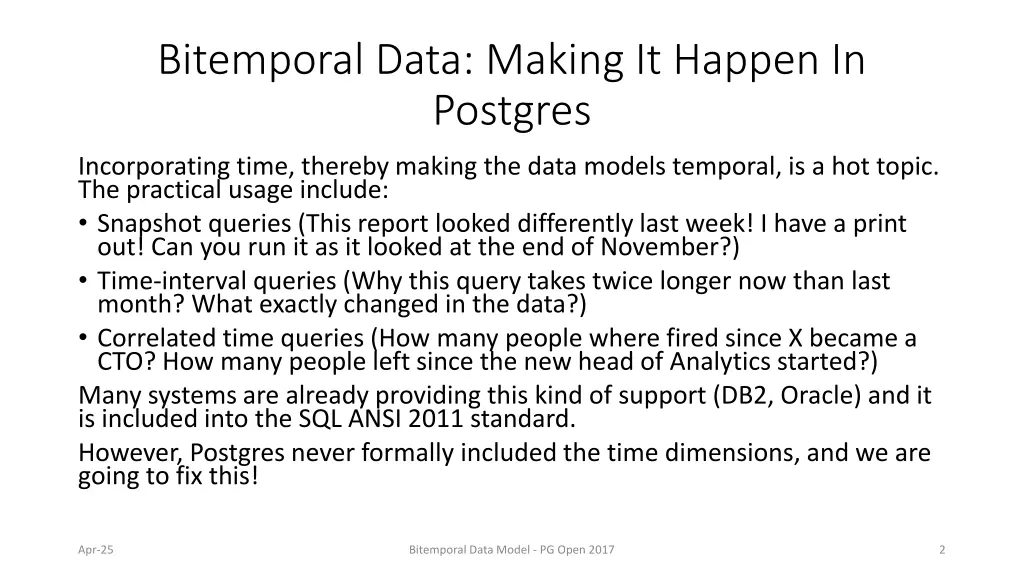 Bitemporal Data: Making It Happen In Postgres

Incorporating time, thereby making the data models temporal, is a hot topic. The practical usage include:

• Snapshot queries (This report looked differently last week! I have a print out! Can you run it as it looked at the end of November?)
• Time-interval queries (Why this query takes twice longer now than last month? What exactly changed in the data?)
• Correlated time queries (How many people where fired since X became a CTO? How many people left since the new head of Analytics started?)

Many systems are already providing this kind of support (DB2, Oracle) and it is included into the SQL ANSI 2011 standard.

However, Postgres never formally included the time dimensions, and we are going to fix this!

Apr-25

Bitemporal Data Model - PG Open 2017

2